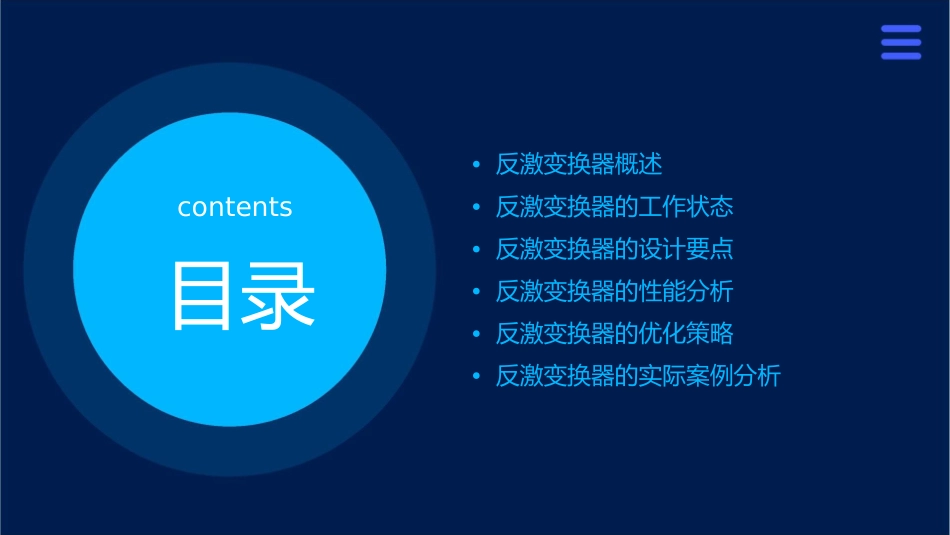 contents

目录

• 反激变换器概述
• 反激变换器的工作状态
• 反激变换器的设计要点
• 反激变换器的性能分析
• 反激变换器的优化策略
• 反激变换器的实际案例分析